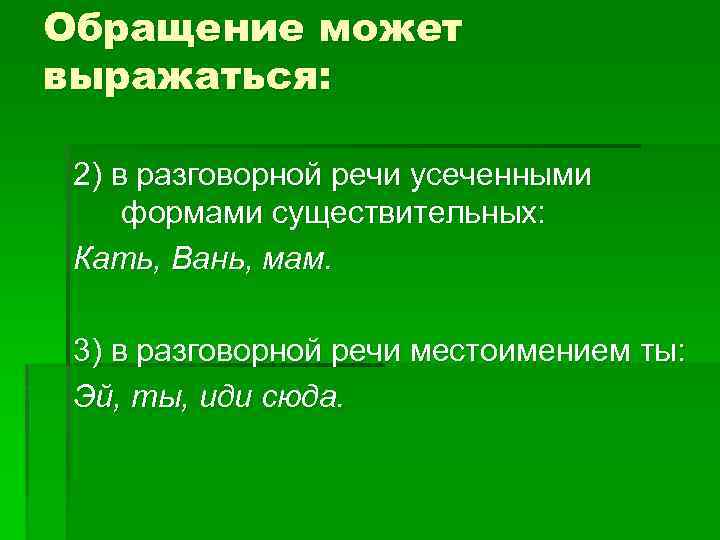 Обращение может выражаться:

2) в разговорной речи усеченными формами существительных:

Кать, Вань, мам.

3) в разговорной речи местоимением ты:

Эй, ты, иди сюда.